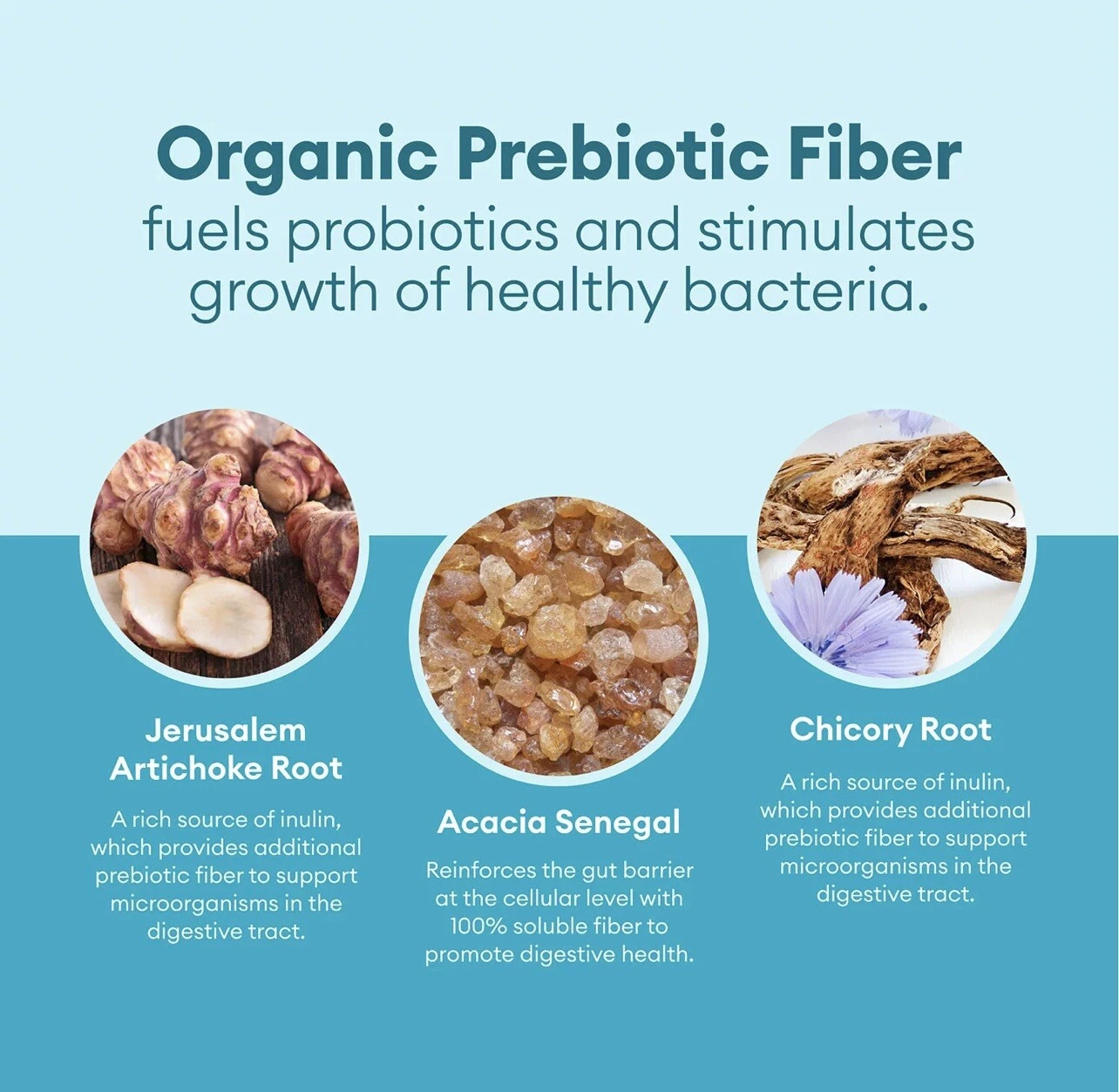 Organic Prebiotic Fiber
fuels probiotics and stimulates growth of healthy bacteria.

Jerusalem Artichoke Root

A rich source of inulin, which provides additional prebiotic fiber to support microorganisms in the digestive tract.

Acacia Senegal

Reinforces the gut barrier at the cellular level with 100% soluble fiber to promote digestive health.

Chicory Root

A rich source of inulin, which provides additional prebiotic fiber to support microorganisms in the digestive tract.